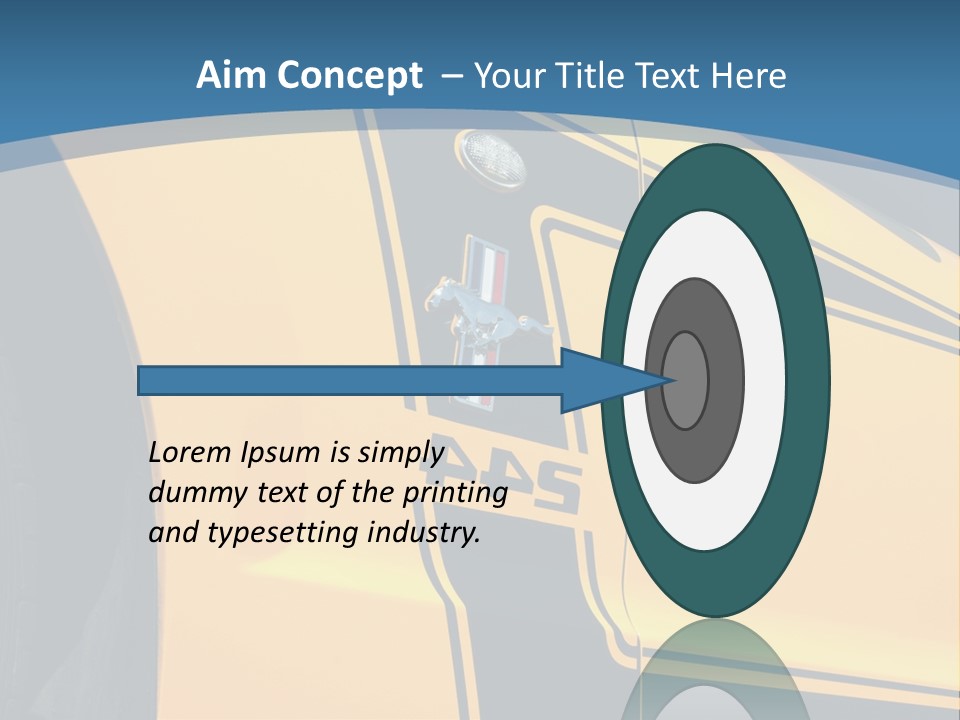 Aim Concept – Your Title Text Here

Lorem Ipsum is simply dummy text of the printing and typesetting industry.